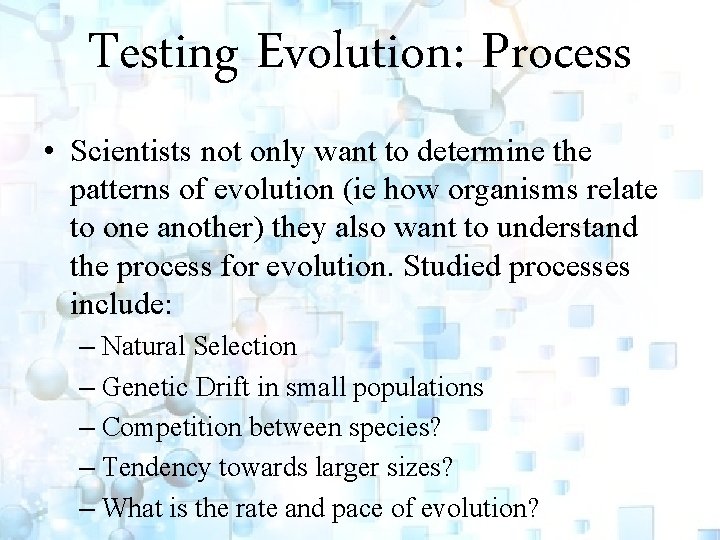 Testing Evolution: Process

• Scientists not only want to determine the patterns of evolution (ie how organisms relate to one another) they also want to understand the process for evolution. Studied processes include:
– Natural Selection
– Genetic Drift in small populations
– Competition between species?
– Tendency towards larger sizes?
– What is the rate and pace of evolution?